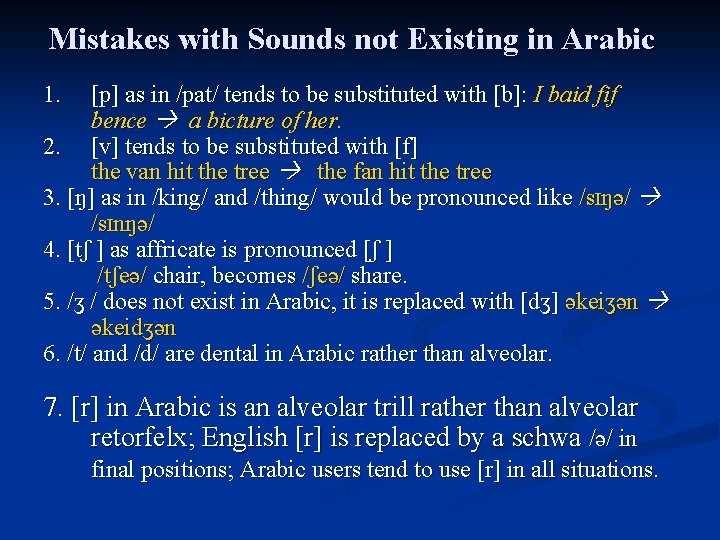 Mistakes with Sounds not Existing in Arabic

1. [p] as in /pat/ tends to be substituted with [b]: I baid fif bence → a bicture of her.
2. [v] tends to be substituted with [f]
the van hit the tree → the fan hit the tree
3. [ŋ] as in /king/ and /thing/ would be pronounced like /sɪŋə/ → /sɪnŋə/
4. [tʃ ] as affricate is pronounced [ʃ ]
/tʃeə/ chair, becomes /ʃeə/ share.
5. /ʒ / does not exist in Arabic, it is replaced with [dʒ] əkeiʒən → əkeidʒən
6. /t/ and /d/ are dental in Arabic rather than alveolar.

7. [r] in Arabic is an alveolar trill rather than alveolar retorfelx; English [r] is replaced by a schwa /ə/ in final positions; Arabic users tend to use [r] in all situations.